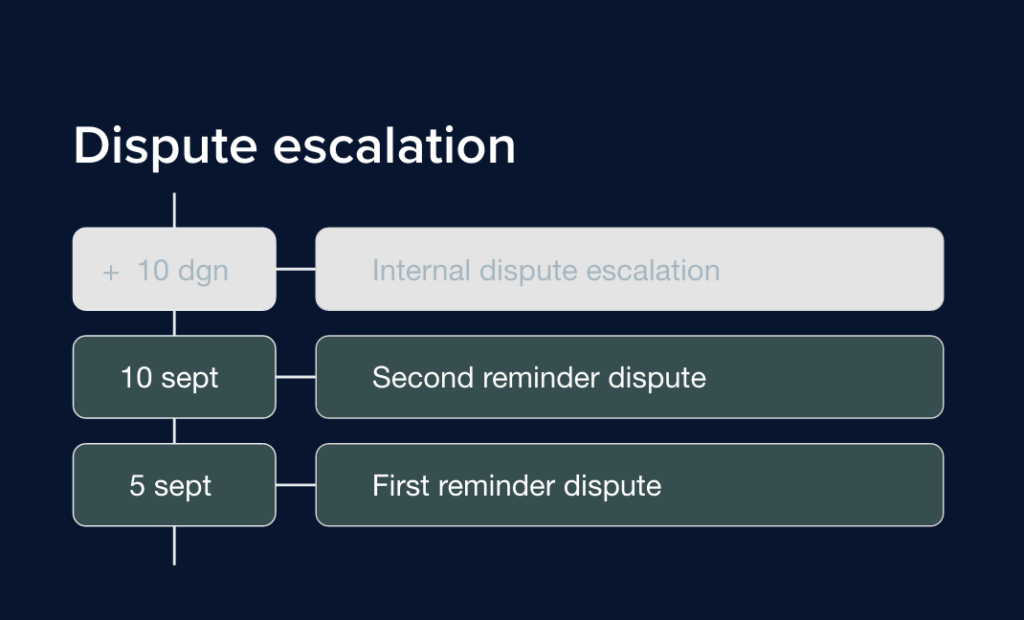 Dispute escalation

+ 10 dgn

Internal dispute escalation

10 sept

Second reminder dispute

5 sept

First reminder dispute